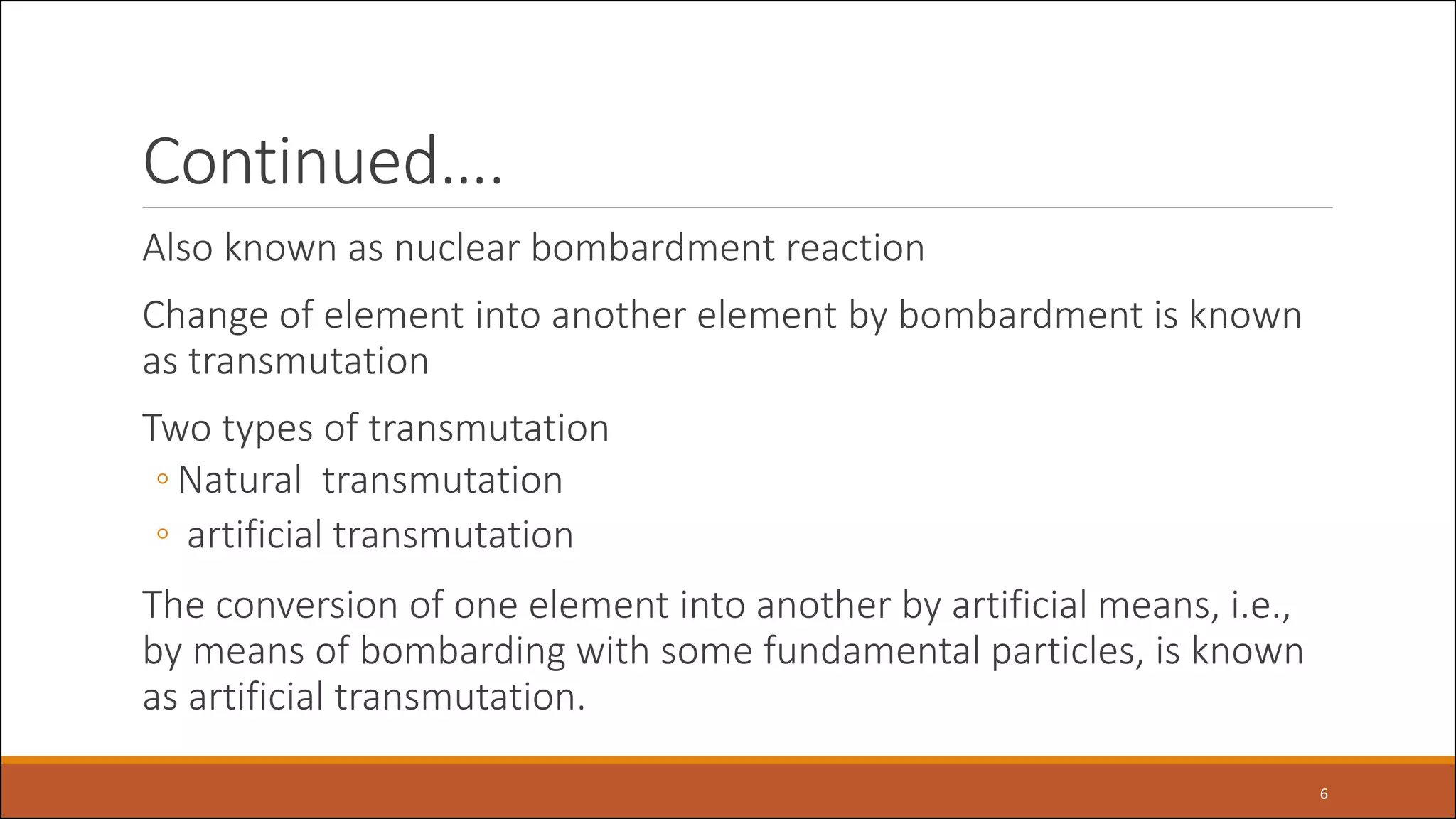 Continued....

Also known as nuclear bombardment reaction

Change of element into another element by bombardment is known as transmutation

Two types of transmutation
◦ Natural transmutation
◦ artificial transmutation

The conversion of one element into another by artificial means, i.e., by means of bombarding with some fundamental particles, is known as artificial transmutation.

6